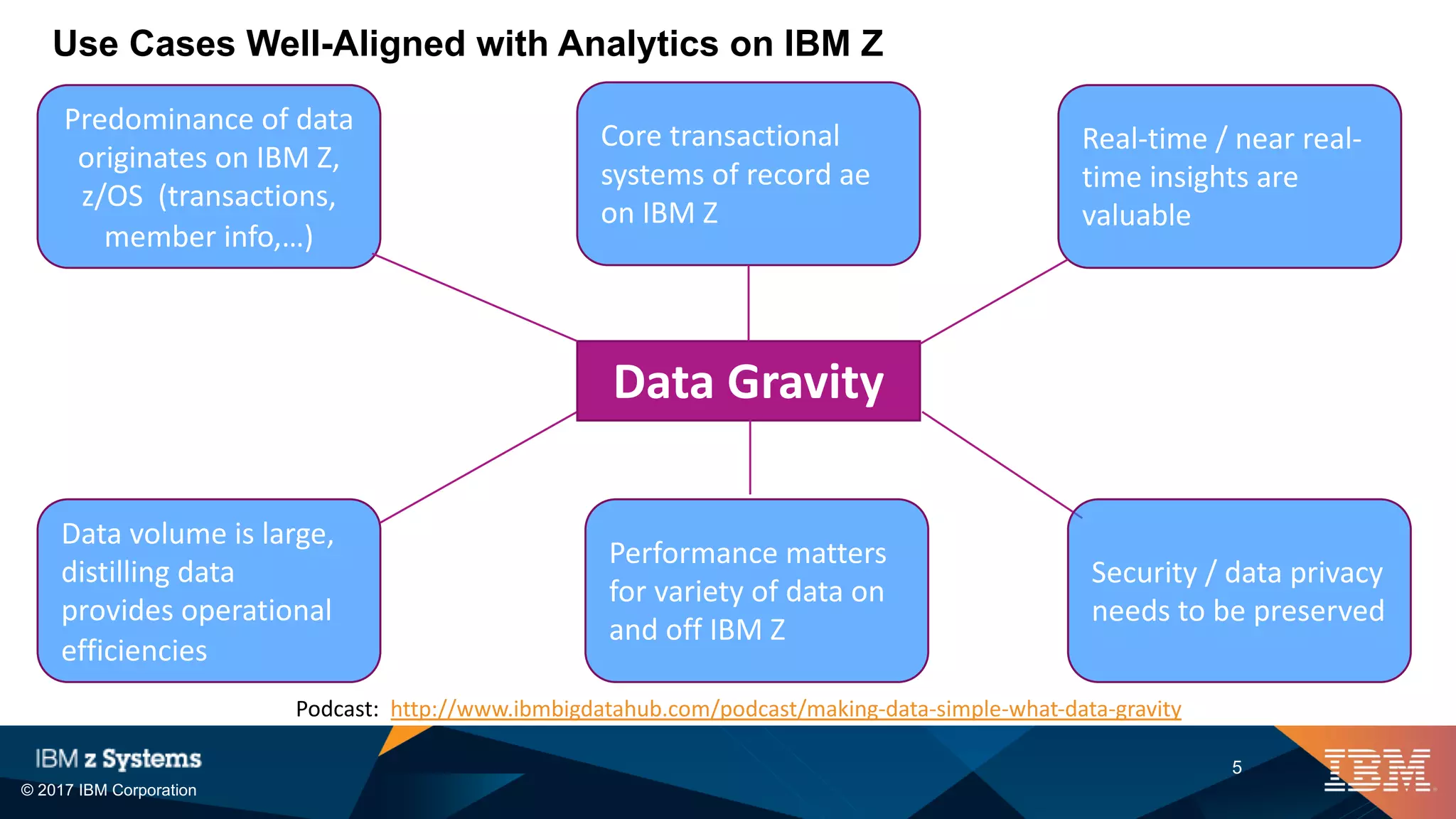 Use Cases Well-Aligned with Analytics on IBM Z

Predominance of data originates on IBM Z, z/OS (transactions, member info,…)

Core transactional systems of record ae on IBM Z

Real-time / near real-time insights are valuable

Data Gravity

Data volume is large, distilling data provides operational efficiencies

Performance matters for variety of data on and off IBM Z

Security / data privacy needs to be preserved

Podcast: http://www.ibmbigdatahub.com/podcast/making-data-simple-what-data-gravity

IBM z Systems

© 2017 IBM Corporation

5

IBM